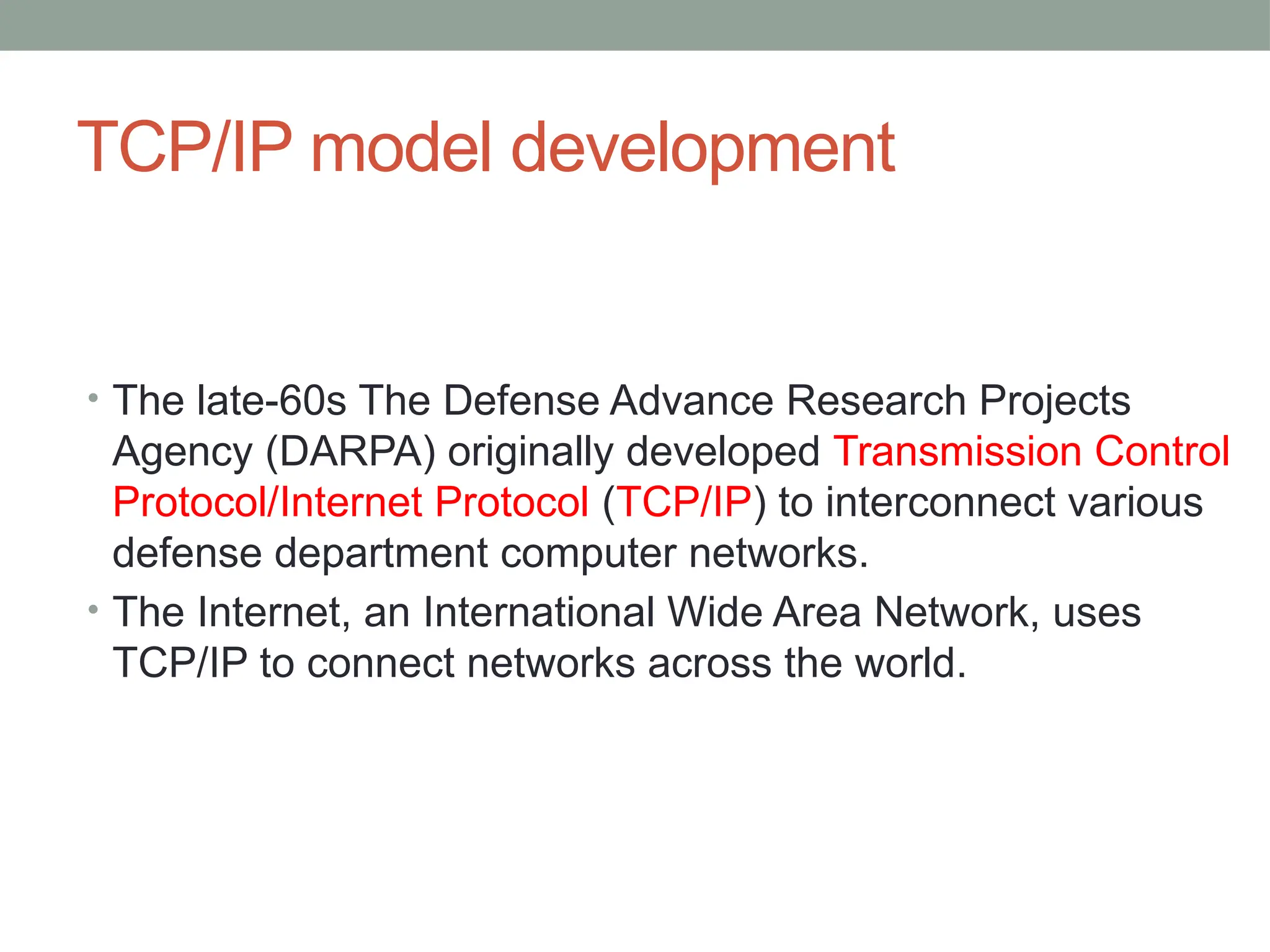 TCP/IP model development

• The late-60s The Defense Advance Research Projects Agency (DARPA) originally developed Transmission Control Protocol/Internet Protocol (TCP/IP) to interconnect various defense department computer networks.
• The Internet, an International Wide Area Network, uses TCP/IP to connect networks across the world.